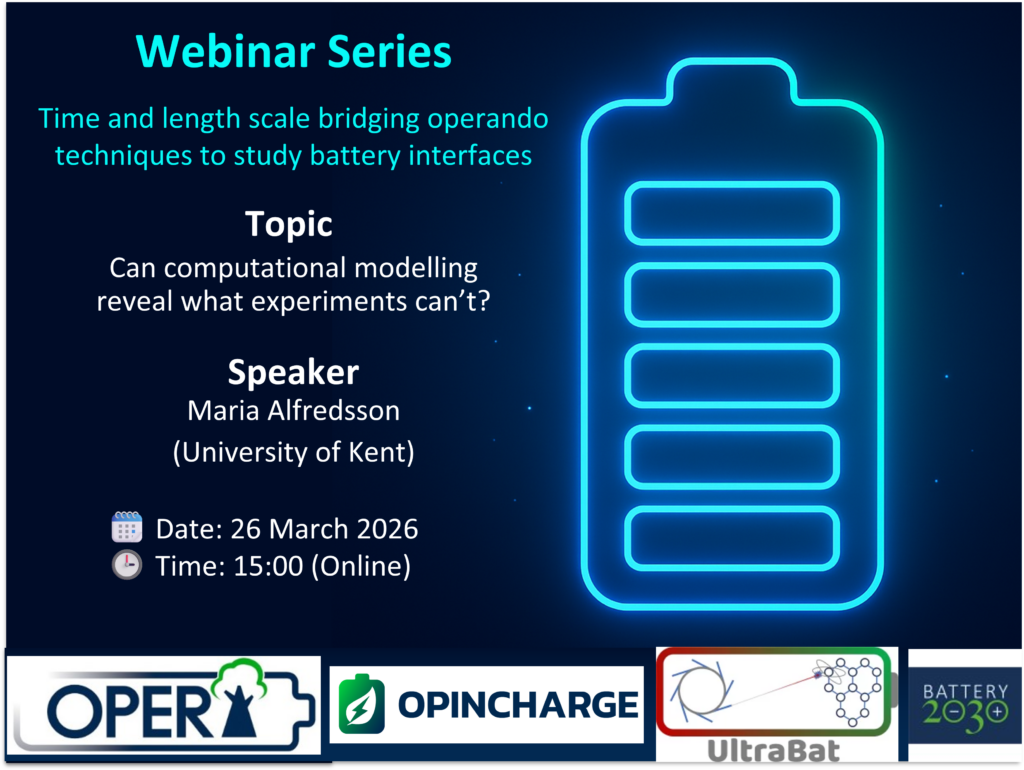 Webinar Series

Time and length scale bridging operando techniques to study battery interfaces

Topic

Can computational modelling reveal what experiments can't?

Speaker

Maria Alfredsson

(University of Kent)

Date: 26 March 2026

Time: 15:00 (Online)

OPERA

OPINCHARGE

UltraBat

BATTERY 2030+